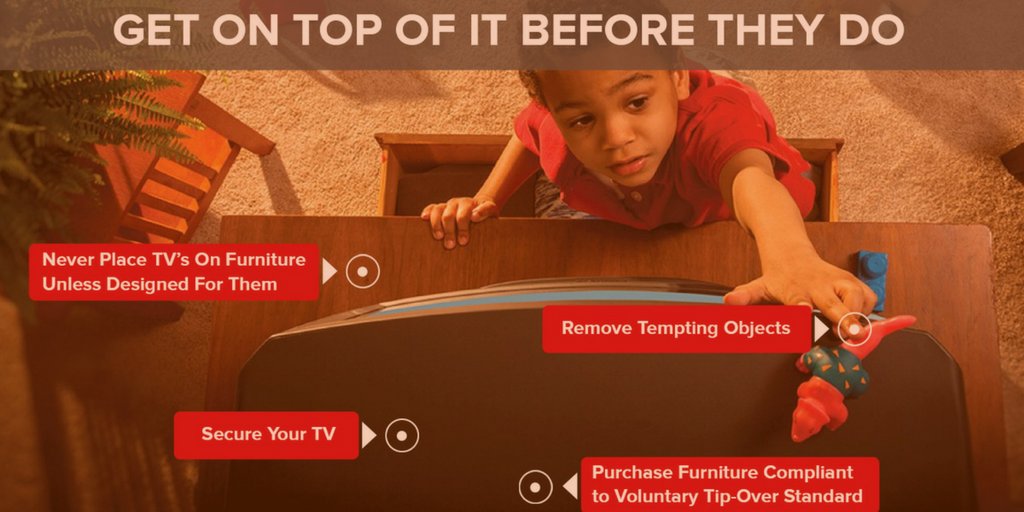 GET ON TOP OF IT BEFORE THEY DO

Never Place TV's On Furniture Unless Designed For Them

Remove Tempting Objects

Secure Your TV

Purchase Furniture Compliant to Voluntary Tip-Over Standard